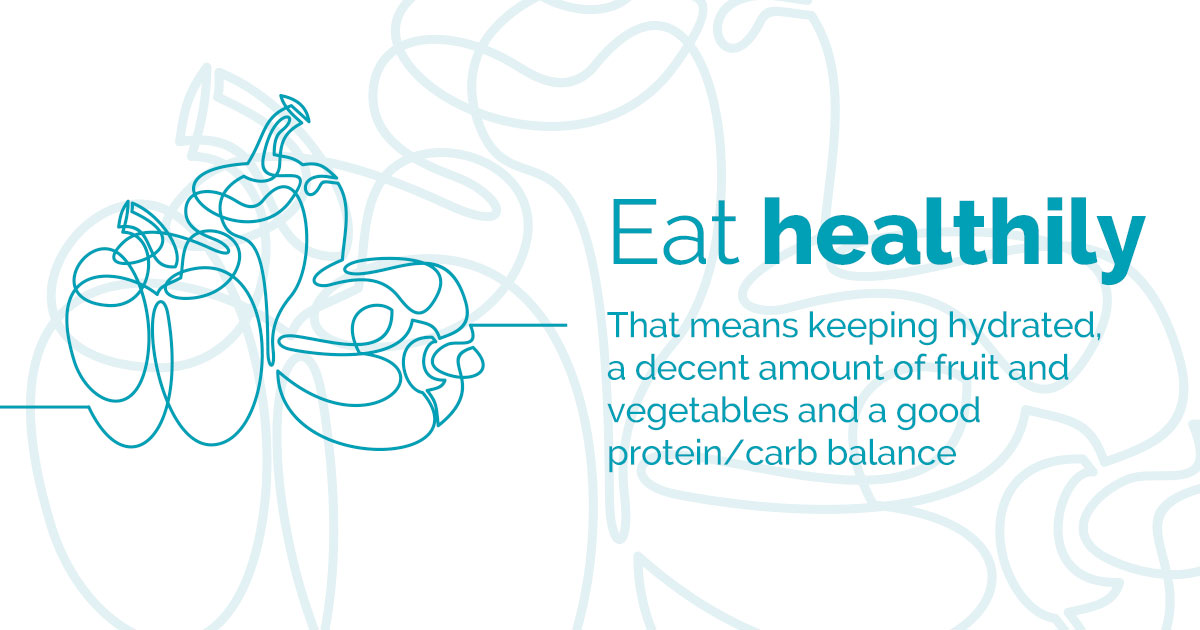 Eat healthily

That means keeping hydrated, a decent amount of fruit and vegetables and a good protein/carb balance